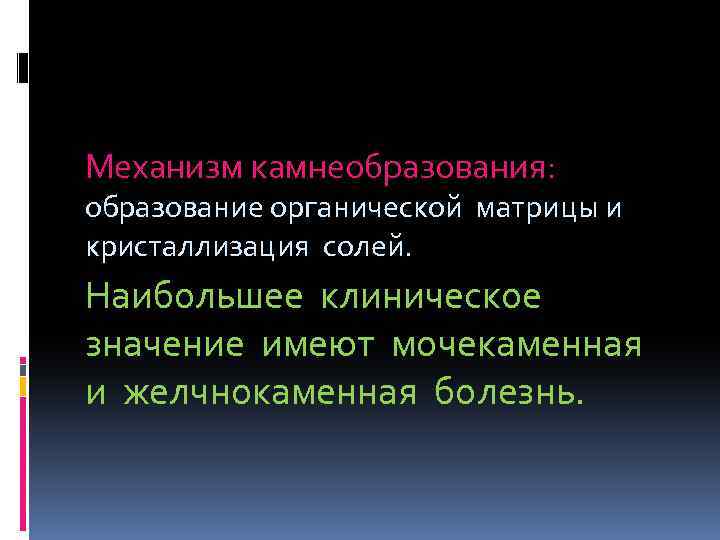 Механизм камнеобразования: образование органической матрицы и кристаллизация солей.

Наибольшее клиническое значение имеют мочекаменная и желчнокаменная болезнь.